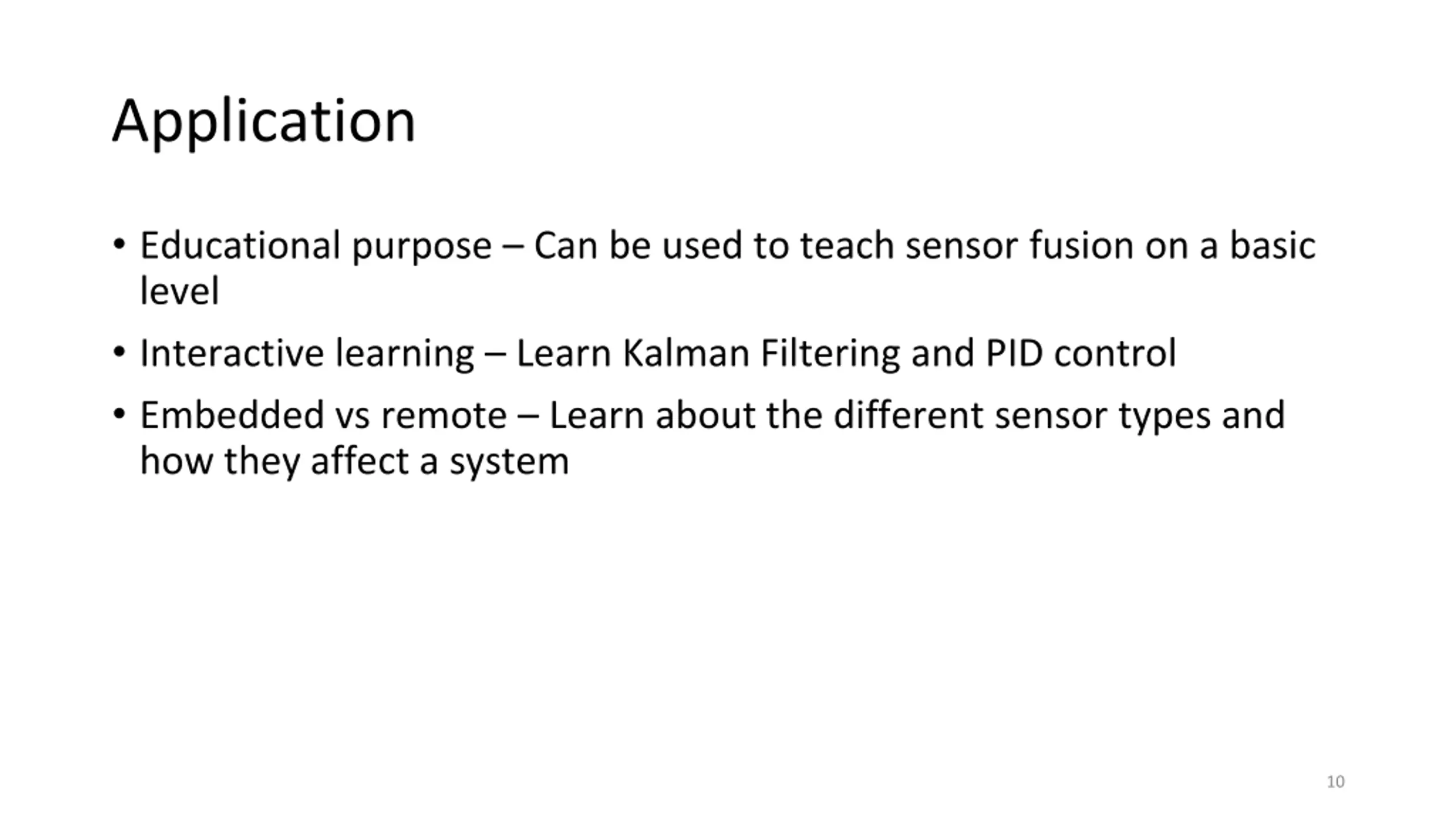 Application

• Educational purpose – Can be used to teach sensor fusion on a basic level
• Interactive learning – Learn Kalman Filtering and PID control
• Embedded vs remote – Learn about the different sensor types and how they affect a system

10